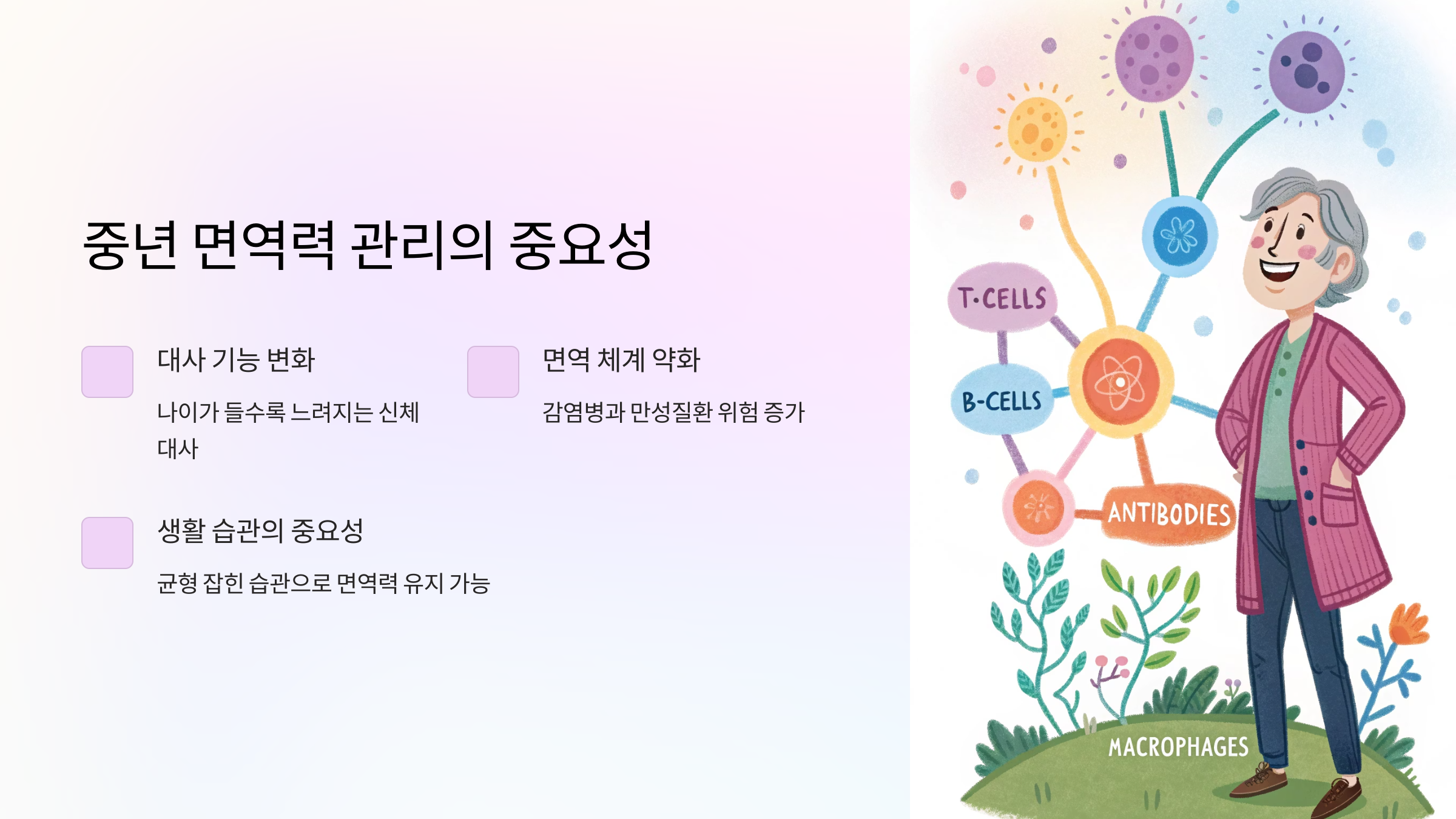 중년 면역력 관리의 중요성

대사 기능 변화

나이가 들수록 느려지는 신체 대사

면역 체계 약화

감염병과 만성질환 위험 증가

생활 습관의 중요성

균형 잡힌 습관으로 면역력 유지 가능

T·CELLS

B-CELLS

ANTIBODIES

MACROPHAGES